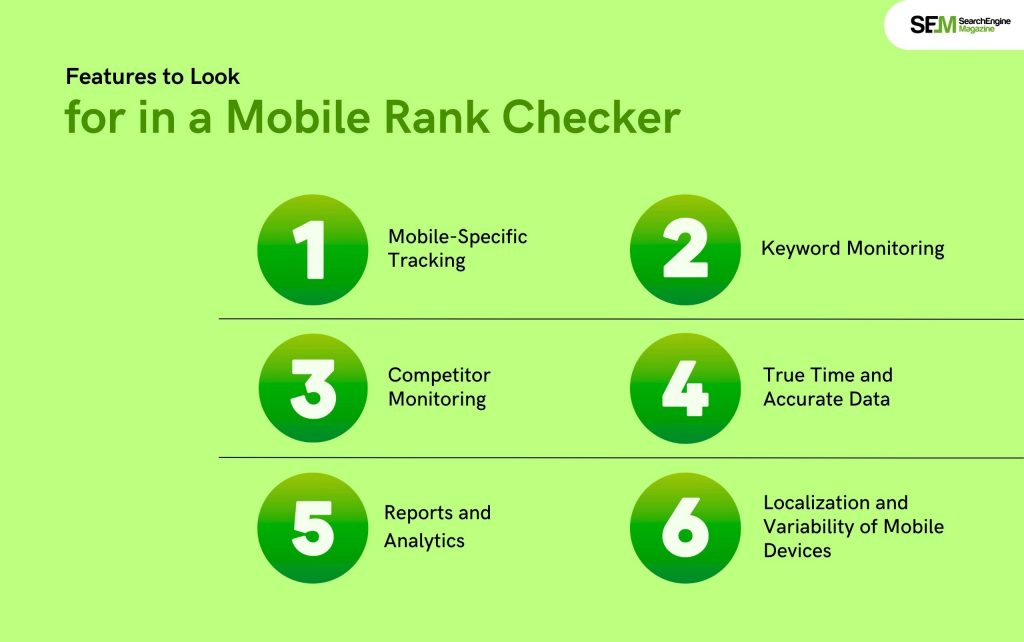 SEM SearchEngine Magazine

Features to Look
for in a Mobile Rank Checker

1 Mobile-Specific Tracking

2 Keyword Monitoring

3 Competitor Monitoring

4 True Time and Accurate Data

5 Reports and Analytics

6 Localization and Variability of Mobile Devices